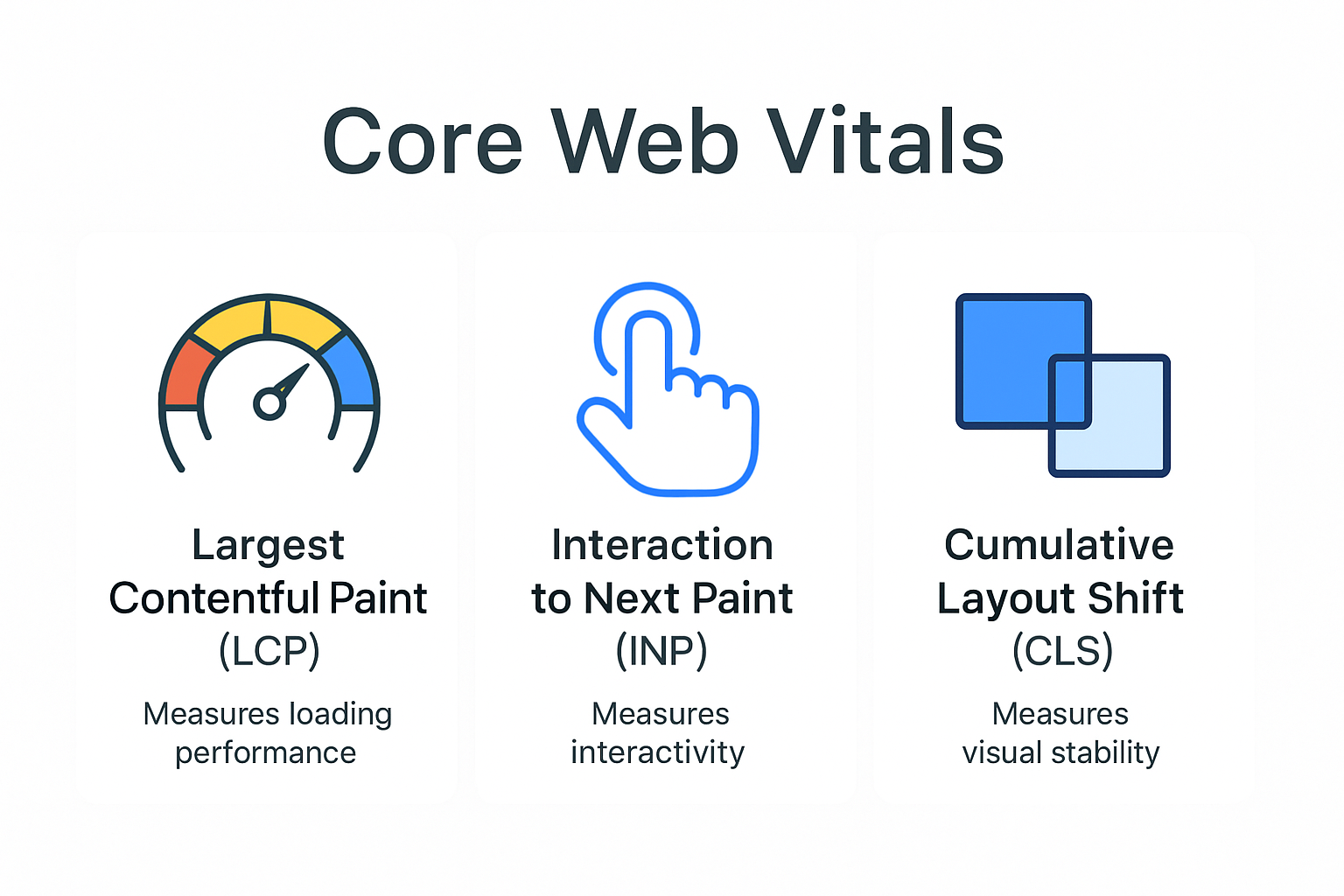 Core Web Vitals

Largest Contentful Paint (LCP)

Measures loading performance

Interaction to Next Paint (INP)

Measures interactivity

Cumulative Layout Shift (CLS)

Measures visual stability